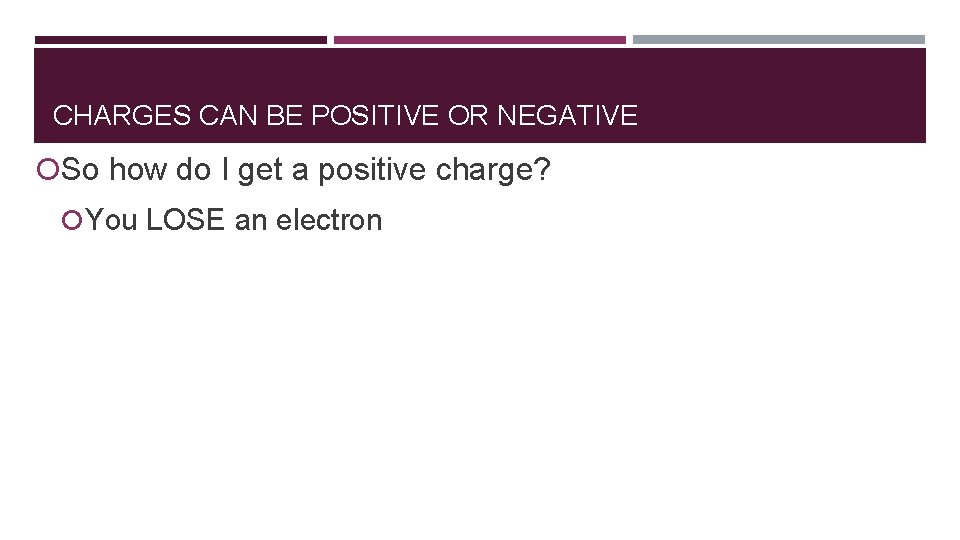 CHARGES CAN BE POSITIVE OR NEGATIVE

So how do I get a positive charge?

You LOSE an electron